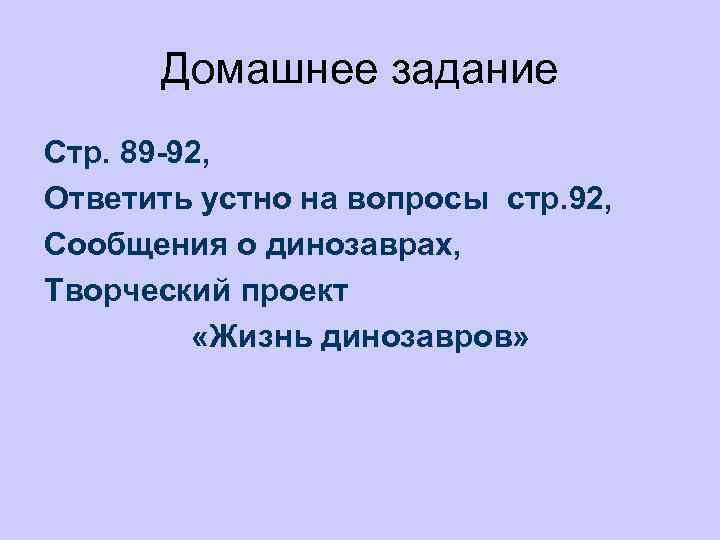 Домашнее задание

Стр. 89-92,
Ответить устно на вопросы стр.92,
Сообщения о динозаврах,
Творческий проект
«Жизнь динозавров»